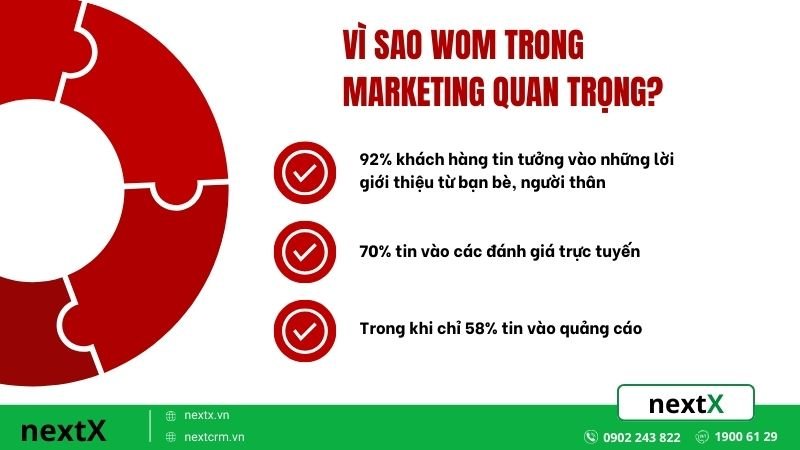 VÌ SAO WOM TRONG MARKETING QUAN TRỌNG?

92% khách hàng tin tưởng vào những lời giới thiệu từ bạn bè, người thân

70% tin vào các đánh giá trực tuyến

Trong khi chỉ 58% tin vào quảng cáo

nextX

nextX

nextx.vn

nextcrm.vn

0902 243 822

1900 61 29